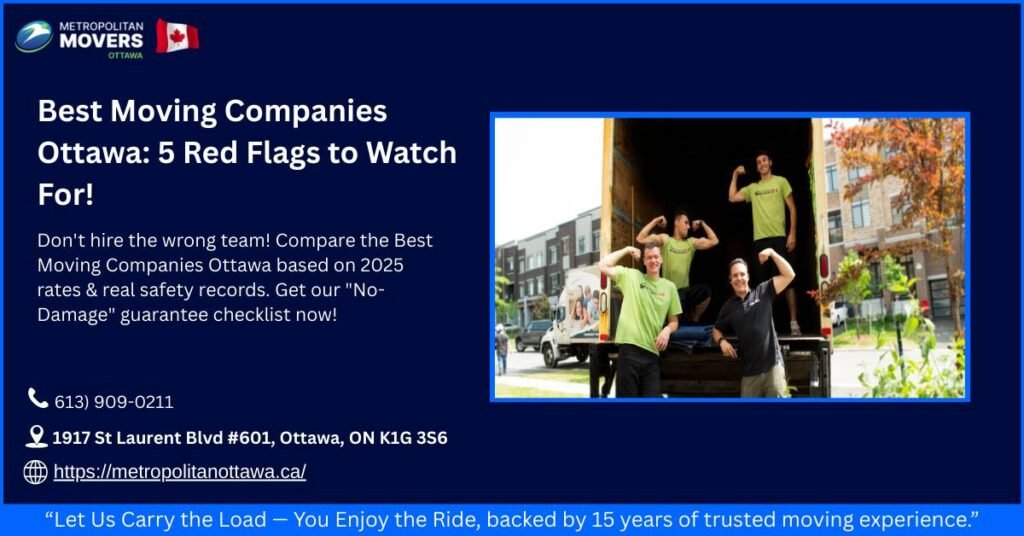 METROPOLITAN MOVERS OTTAWA

Best Moving Companies Ottawa: 5 Red Flags to Watch For!

Don't hire the wrong team! Compare the Best Moving Companies Ottawa based on 2025 rates & real safety records. Get our "No-Damage" guarantee checklist now!

613) 909-0211

1917 St Laurent Blvd #601, Ottawa, ON K1G 3S6

https://metropolitanottawa.ca/

“Let Us Carry the Load — You Enjoy the Ride, backed by 15 years of trusted moving experience.”